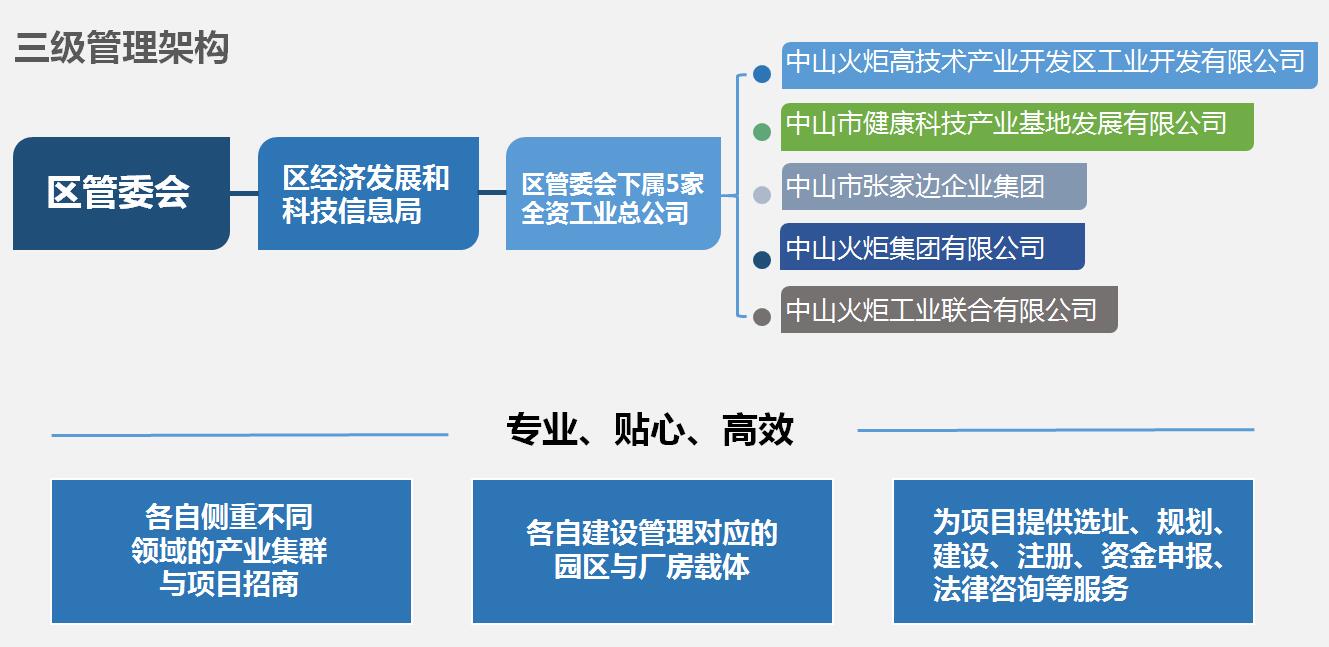 三级管理架构

区管委会

区经济发展和科技信息局

区管委会下属5家全资工业总公司

中山火炬高技术产业开发区工业开发有限公司

中山市健康科技产业基地发展有限公司

中山市张家边企业集团

中山火炬集团有限公司

中山火炬工业联合有限公司

专业、贴心、高效

各自侧重不同领域的产业集群与项目招商

各自建设管理对应的园区与厂房载体

为项目提供选址、规划、建设、注册、资金申报、法律咨询等服务